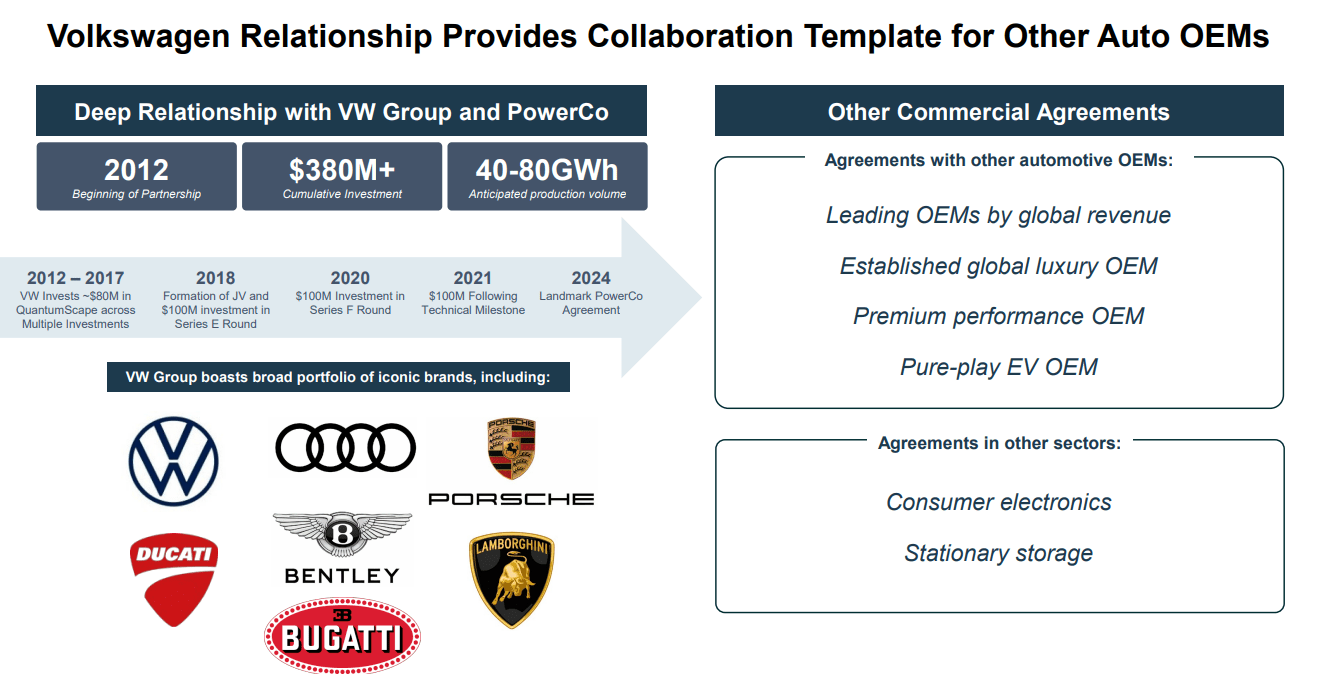 Volkswagen Relationship Provides Collaboration Template for Other Auto OEMs

Deep Relationship with VW Group and PowerCo

2012
Beginning of Partnership

$380M+
Cumulative Investment

40-80GWh
Anticipated production volume

2012 – 2017
VW Invests ~$80M in QuantumScape across Multiple Investments

2018
Formation of JV and $100M investment in Series E Round

2020
$100M Investment in Series F Round

2021
$100M Following Technical Milestone

2024
Landmark PowerCo Agreement

VW Group boasts broad portfolio of iconic brands, including:

PORSCHE

DUCATI

BENTLEY

LAMBORGHINI

BUGATTI

Other Commercial Agreements

Agreements with other automotive OEMs:

Leading OEMs by global revenue

Established global luxury OEM

Premium performance OEM

Pure-play EV OEM

Agreements in other sectors:

Consumer electronics

Stationary storage